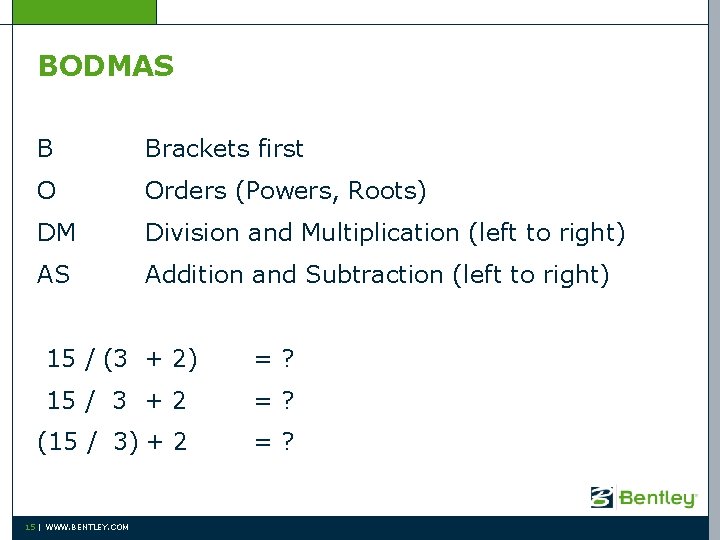 BODMAS

B Brackets first
O Orders (Powers, Roots)
DM Division and Multiplication (left to right)
AS Addition and Subtraction (left to right)

$15 / (3 + 2) = ?$
$15 / 3 + 2 = ?$
$(15 / 3) + 2 = ?$

Bentley

15 | WWW.BENTLEY.COM